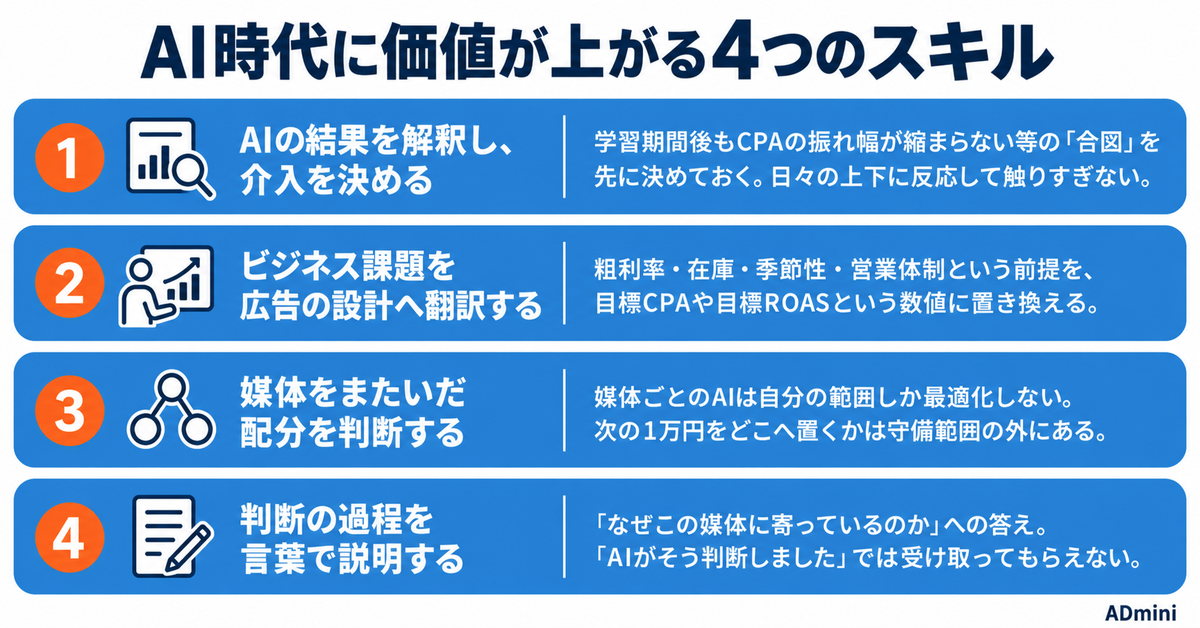 AI時代に価値が上がる4つのスキル

1
AIの結果を解釈し、介入を決める
学習期間後もCPAの振れ幅が縮まらない等の「合図」を先に決めておく。日々の上下に反応して触りすぎない。

2
ビジネス課題を広告の設計へ翻訳する
粗利率・在庫・季節性・営業体制という前提を、目標CPAや目標ROASという数値に置き換える。

3
媒体をまたいだ配分を判断する
媒体ごとのAIは自分の範囲しか最適化しない。次の1万円をどこへ置くかは守備範囲の外にある。

4
判断の過程を言葉で説明する
「なぜこの媒体に寄っているのか」への答え。「AIがそう判断しました」では受け取ってもらえない。

ADmini